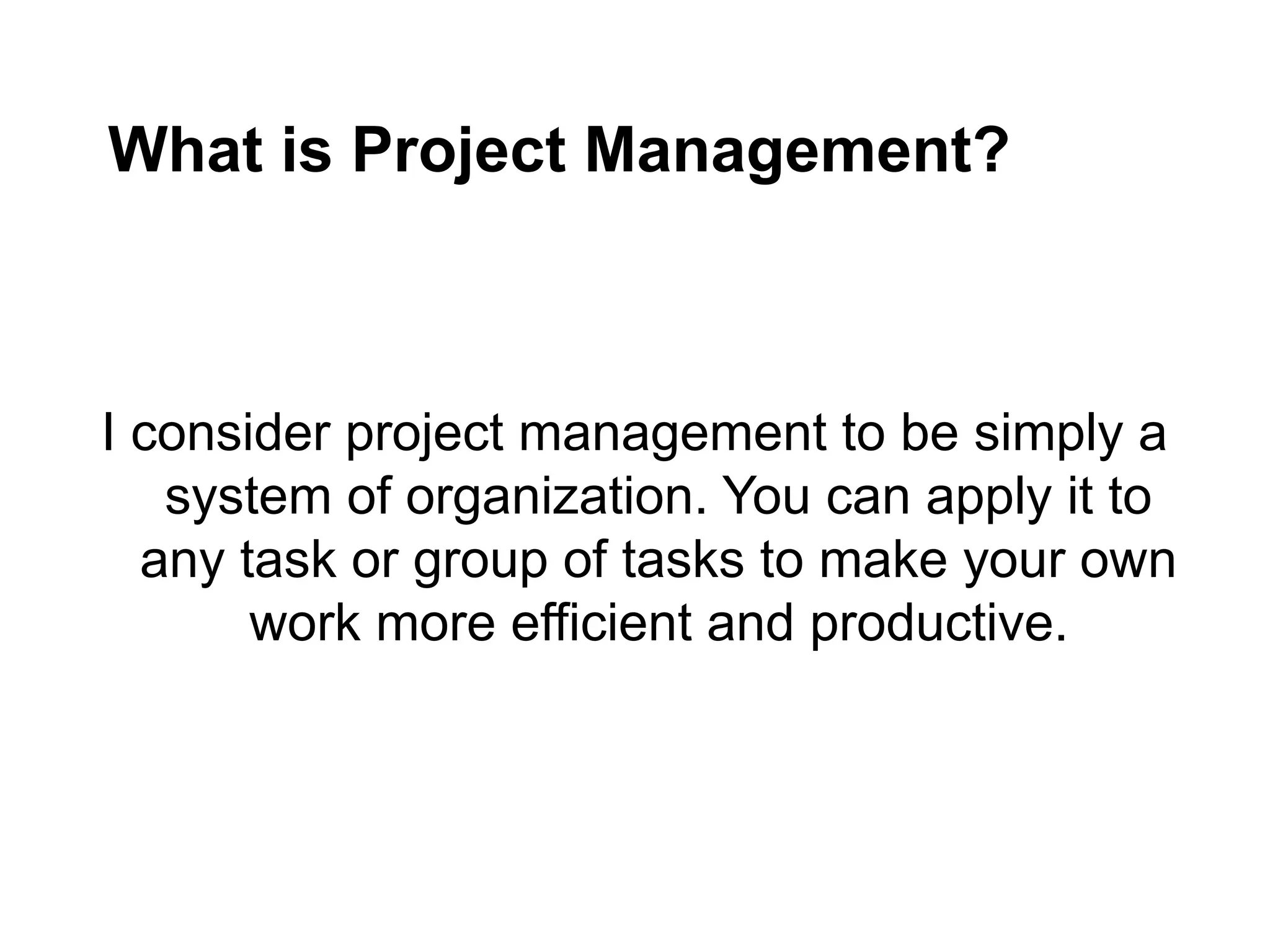 What is Project Management?

I consider project management to be simply a system of organization. You can apply it to any task or group of tasks to make your own work more efficient and productive.